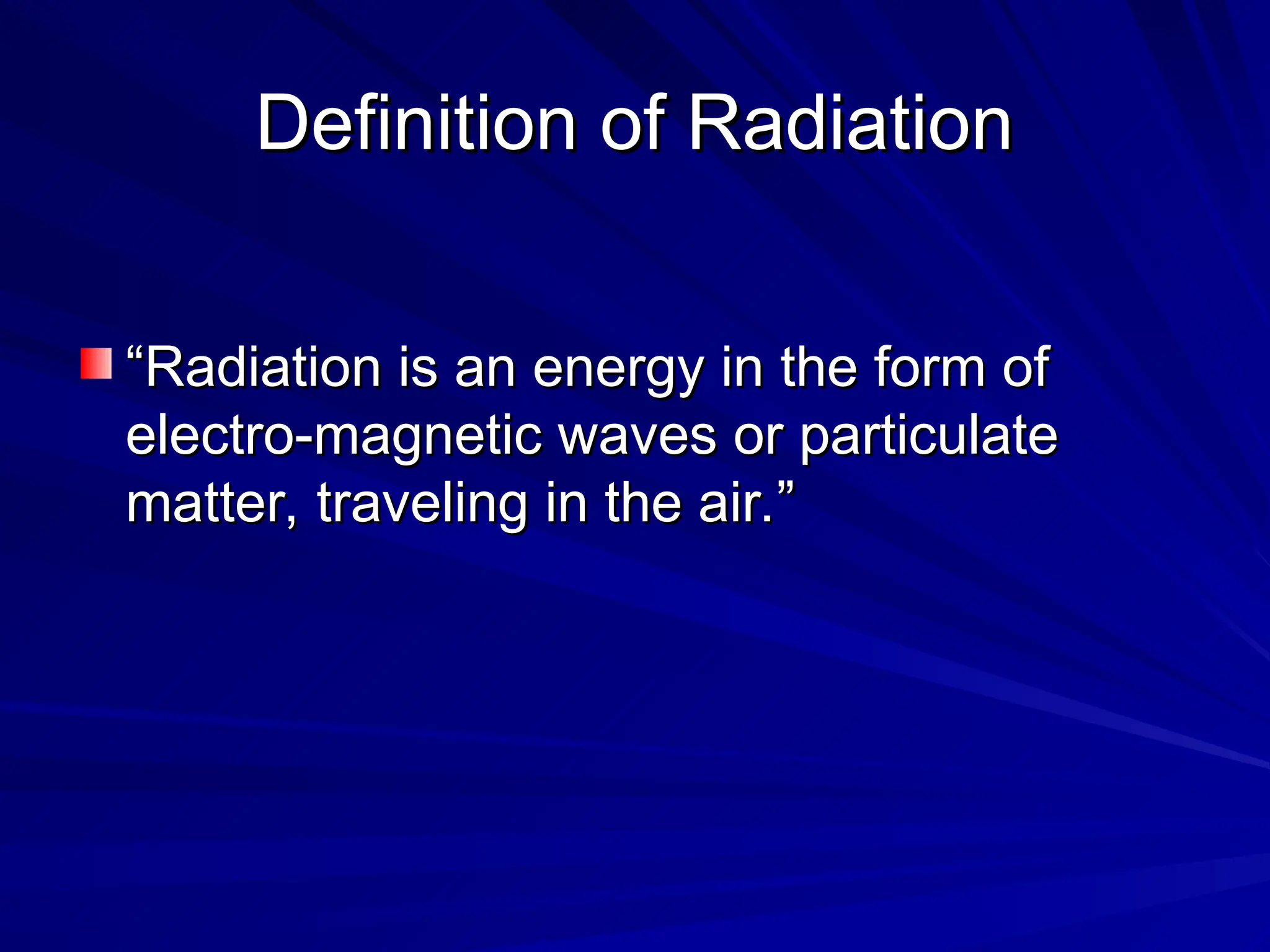 Definition of Radiation

“Radiation is an energy in the form of electro-magnetic waves or particulate matter, traveling in the air.”